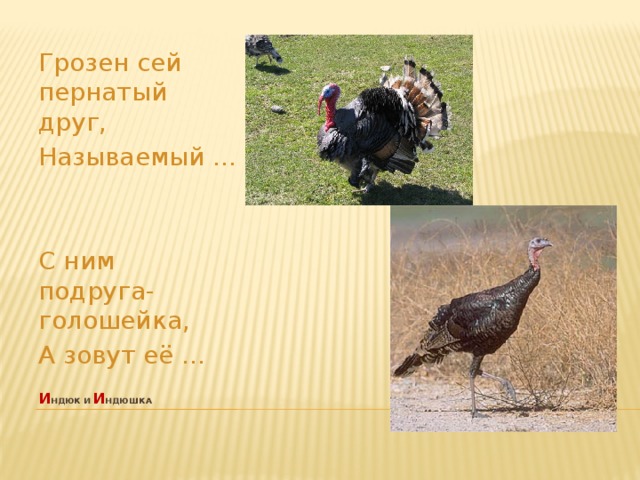 Грозен сей пернатый друг,
Называемый …

С ним подруга-голошейка,
А зовут её …

Индюк и Индюшка